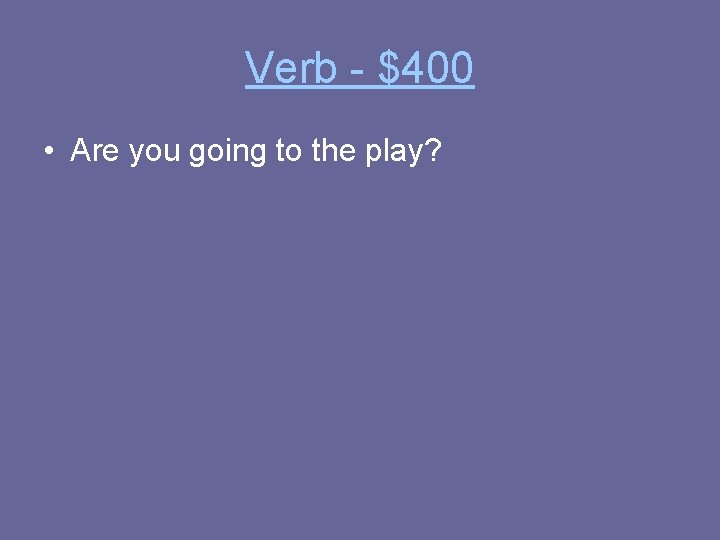 Verb - \$400

• Are you going to the play?